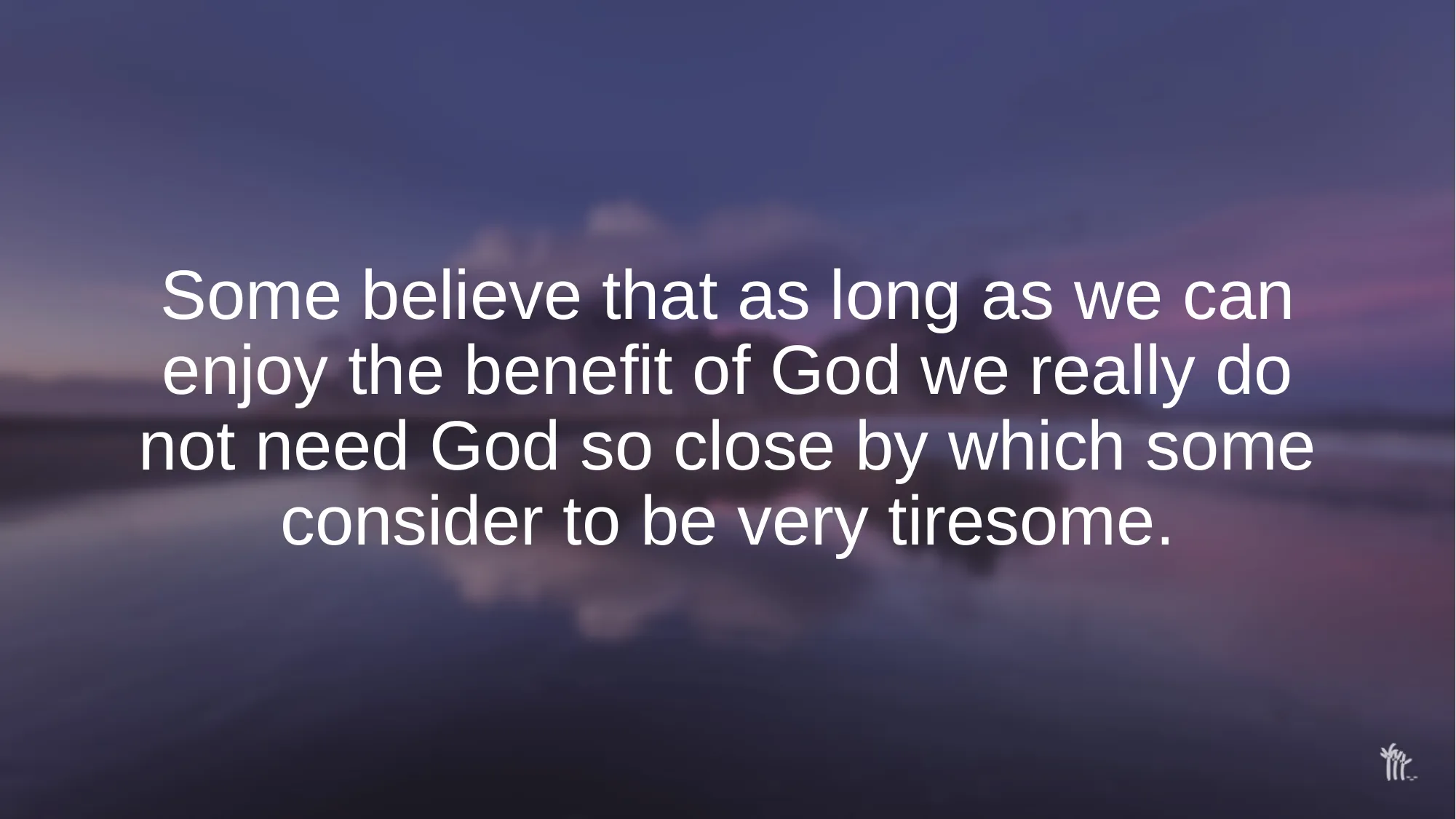 Some believe that as long as we can enjoy the benefit of God we really do not need God so close by which some consider to be very tiresome.